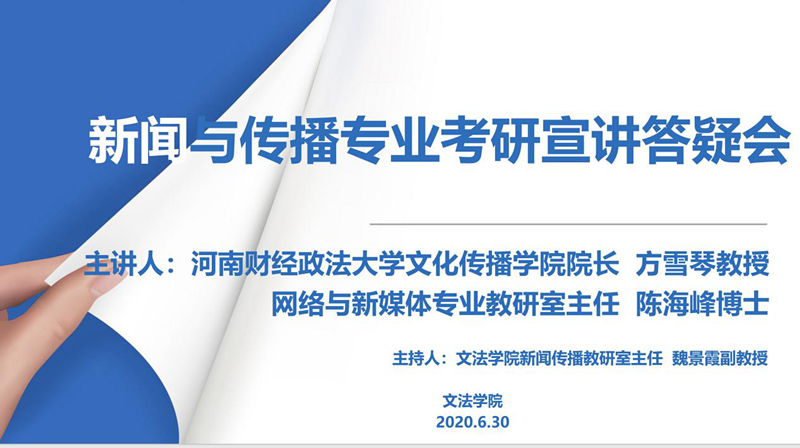 新闻与传播专业考研宣讲答疑会

主讲人：河南财经政法大学文化传播学院院长 方雪琴教授
网络与新媒体专业教研室主任 陈海峰博士

主持人：文法学院新闻传播教研室主任 魏景霞副教授

文法学院
2020.6.30